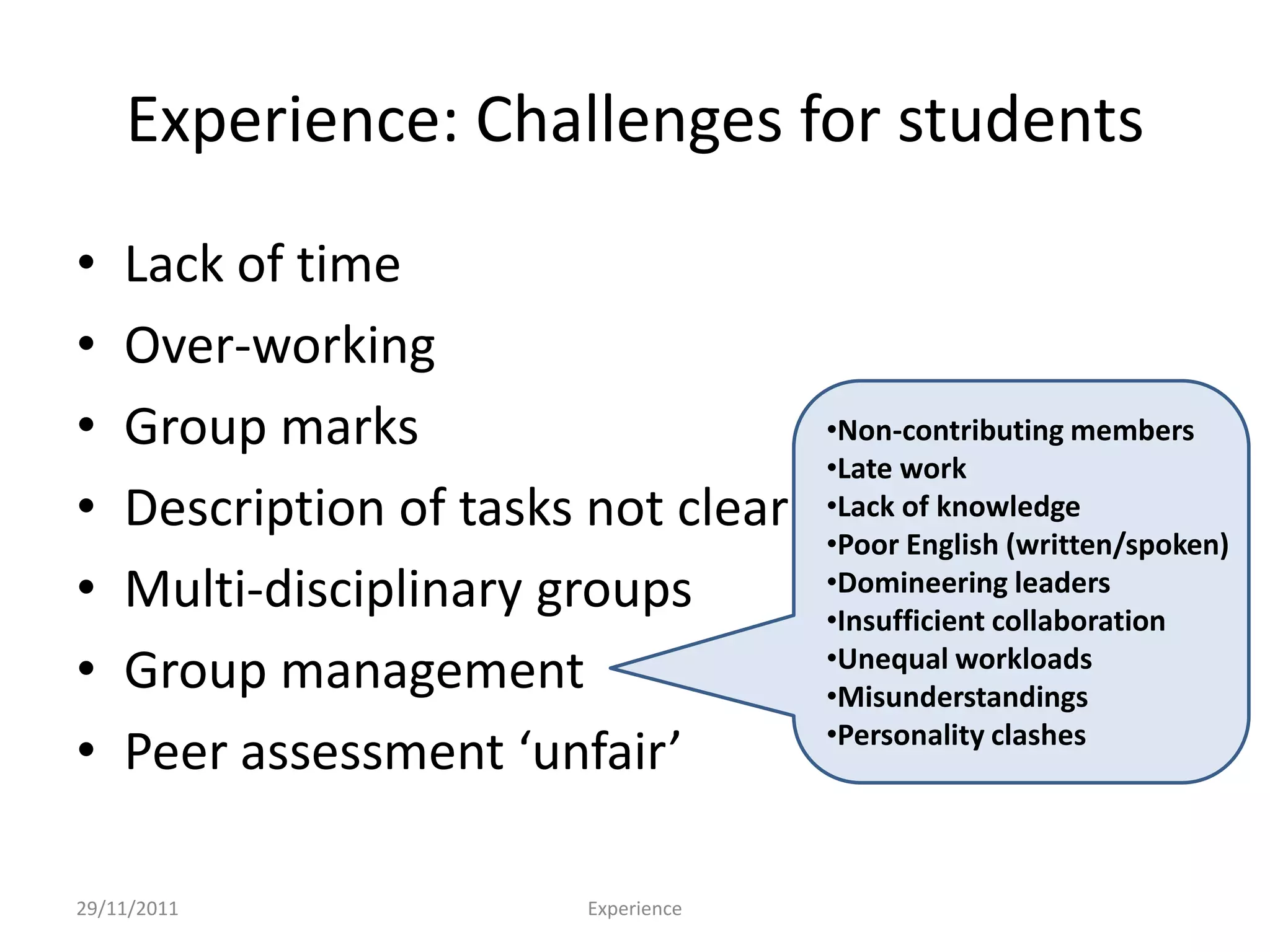 Experience: Challenges for students

• Lack of time
• Over-working
• Group marks
• Description of tasks not clear
• Multi-disciplinary groups
• Group management
• Peer assessment ‘unfair’

•Non-contributing members
•Late work
•Lack of knowledge
•Poor English (written/spoken)
•Domineering leaders
•Insufficient collaboration
•Unequal workloads
•Misunderstandings
•Personality clashes

29/11/2011

Experience